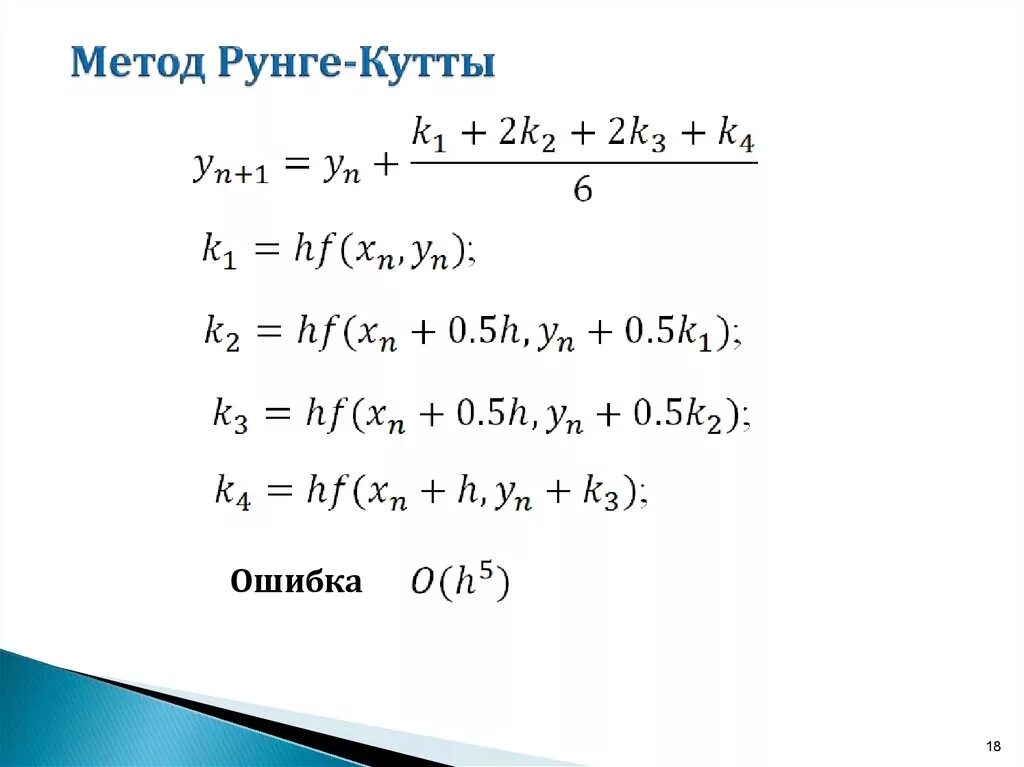 Метод Рунге-Кутты

$y_{n+1} = y_n + \frac{k_1 + 2k_2 + 2k_3 + k_4}{6}$

$k_1 = hf(x_n, y_n);$

$k_2 = hf(x_n + 0.5h, y_n + 0.5k_1);$

$k_3 = hf(x_n + 0.5h, y_n + 0.5k_2);$

$k_4 = hf(x_n + h, y_n + k_3);$

Ошибка $O(h^5)$

18